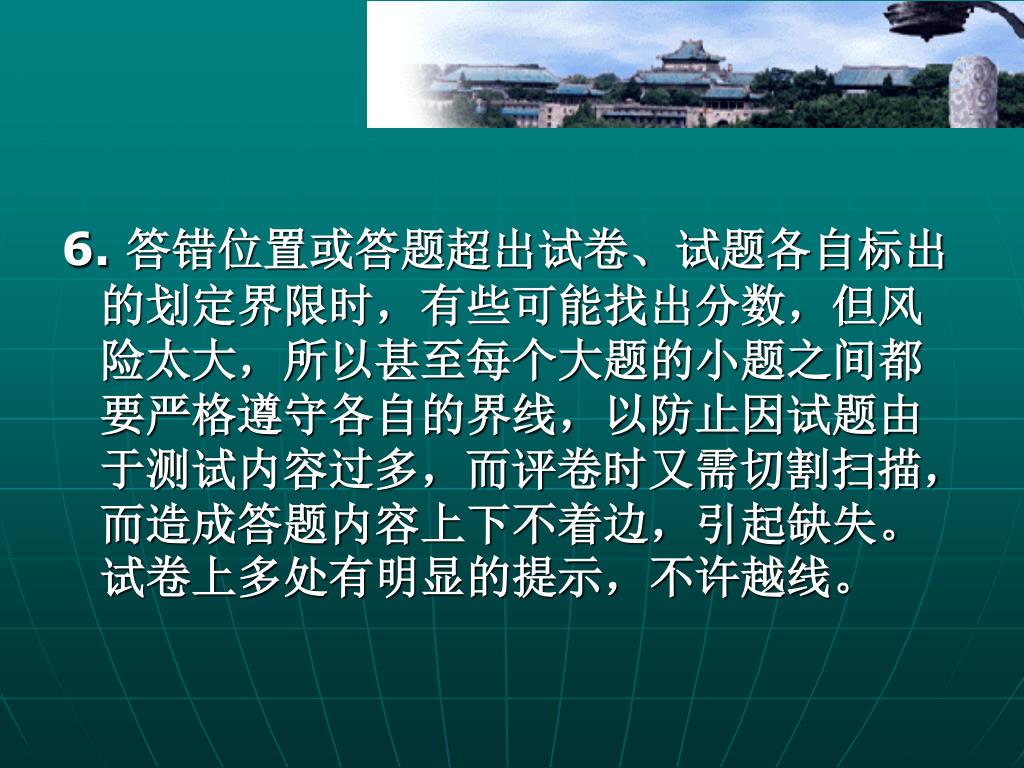 6. 答错位置或答题超出试卷、试题各自标出的划定界限时，有些可能找出分数，但风险太大，所以甚至每个大题的小题之间都要严格遵守各自的界线，以防止因试题由于测试内容过多，而评卷时又需切割扫描，而造成答题内容上下不着边，引起缺失。试卷上多处有明显的提示，不许越线。